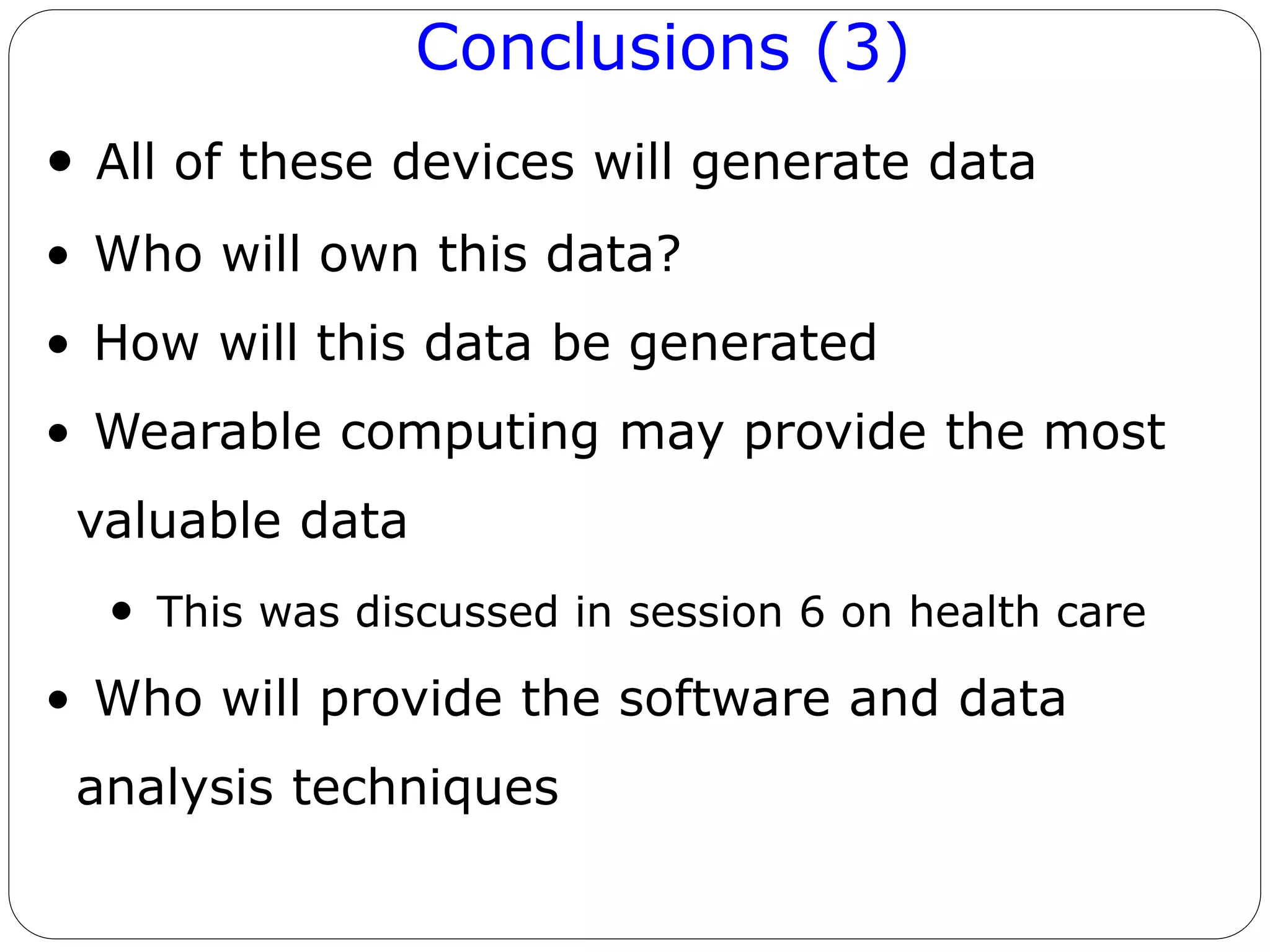 Conclusions (3)

• All of these devices will generate data

• Who will own this data?

• How will this data be generated

• Wearable computing may provide the most valuable data

• This was discussed in session 6 on health care

• Who will provide the software and data analysis techniques